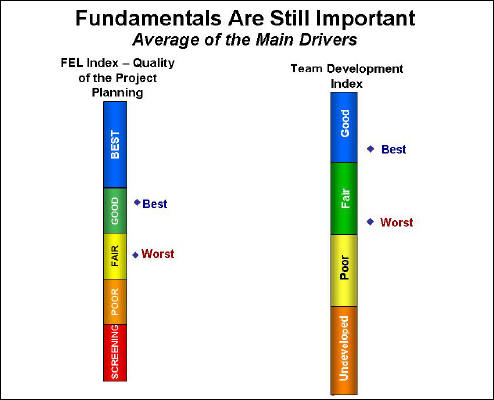 Fundamentals Are Still Important
Average of the Main Drivers

FEL Index – Quality of the Project Planning

BEST
GOOD
FAIR
POOR
SCREENING

Best
Worst

Team Development Index

Good
Fair
Poor
Undeveloped

Best
Worst